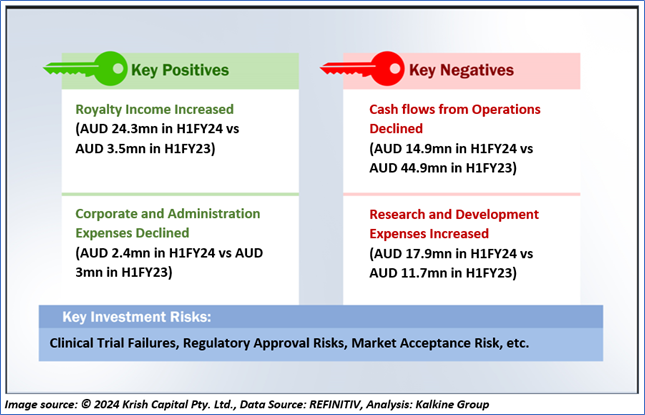 Key Positives

Royalty Income Increased
(AUD 24.3mn in H1FY24 vs AUD 3.5mn in H1FY23)

Corporate and Administration Expenses Declined
(AUD 2.4mn in H1FY24 vs AUD 3mn in H1FY23)

Key Negatives

Cash flows from Operations Declined
(AUD 14.9mn in H1FY24 vs AUD 44.9mn in H1FY23)

Research and Development Expenses Increased
(AUD 17.9mn in H1FY24 vs AUD 11.7mn in H1FY23)

Key Investment Risks:

Clinical Trial Failures, Regulatory Approval Risks, Market Acceptance Risk, etc.

Image source: © 2024 Krish Capital Pty. Ltd., Data Source: REFINITIV, Analysis: Kalkine Group